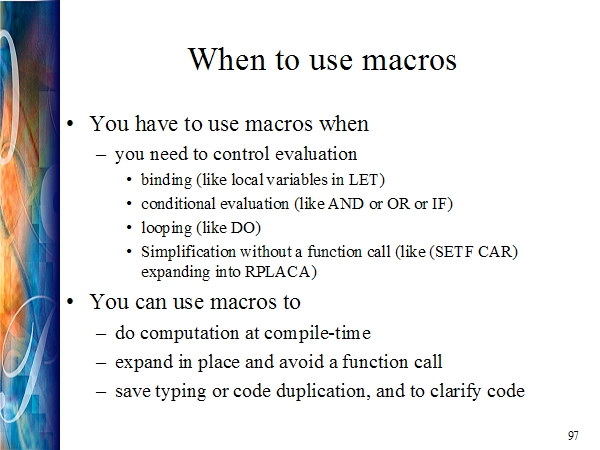 When to use macros

• You have to use macros when
– you need to control evaluation
• binding (like local variables in LET)
• conditional evaluation (like AND or OR or IF)
• looping (like DO)
• Simplification without a function call (like (SETF CAR) expanding into RPLACA)

• You can use macros to
– do computation at compile-time
– expand in place and avoid a function call
– save typing or code duplication, and to clarify code

97